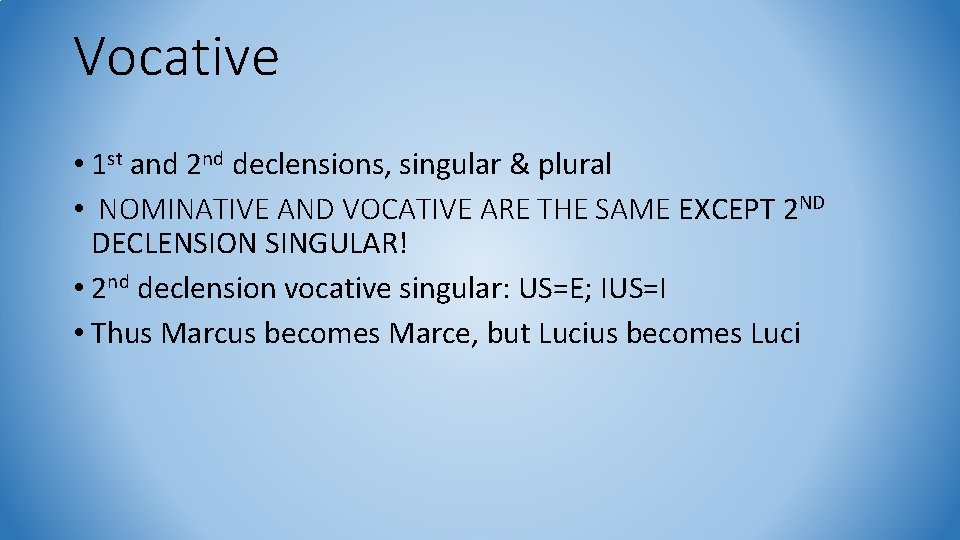 Vocative

• 1st and 2nd declensions, singular & plural
• NOMINATIVE AND VOCATIVE ARE THE SAME EXCEPT 2ND DECLENSION SINGULAR!
• 2nd declension vocative singular: US=E; IUS=I
• Thus Marcus becomes Marce, but Lucius becomes Luci